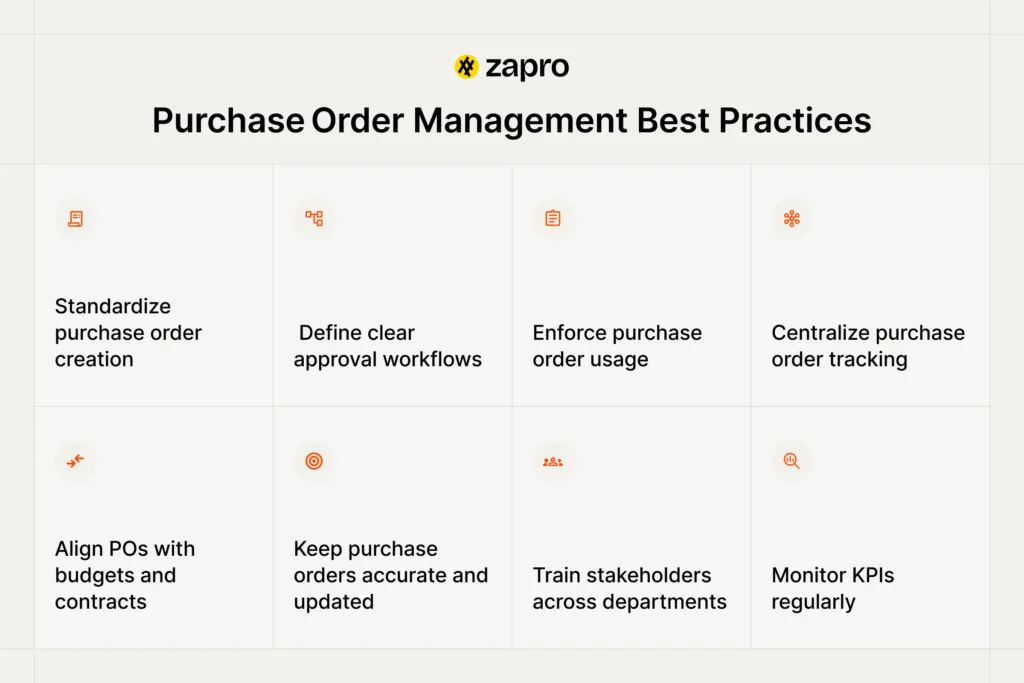 zapro

Purchase Order Management Best Practices

Standardize purchase order creation

Define clear approval workflows

Enforce purchase order usage

Centralize purchase order tracking

Align POs with budgets and contracts

Keep purchase orders accurate and updated

Train stakeholders across departments

Monitor KPIs regularly